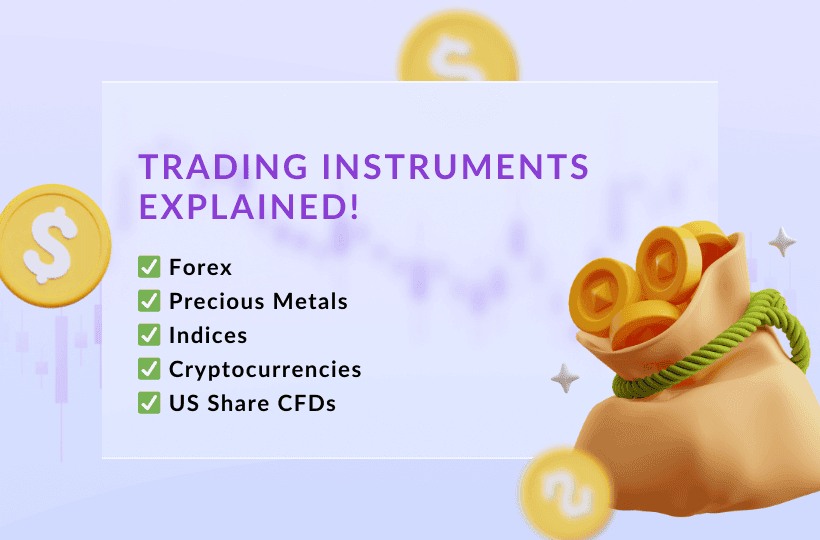 TRADING INSTRUMENTS EXPLAINED!

✅ Forex
✅ Precious Metals
✅ Indices
✅ Cryptocurrencies
✅ US Share CFDs